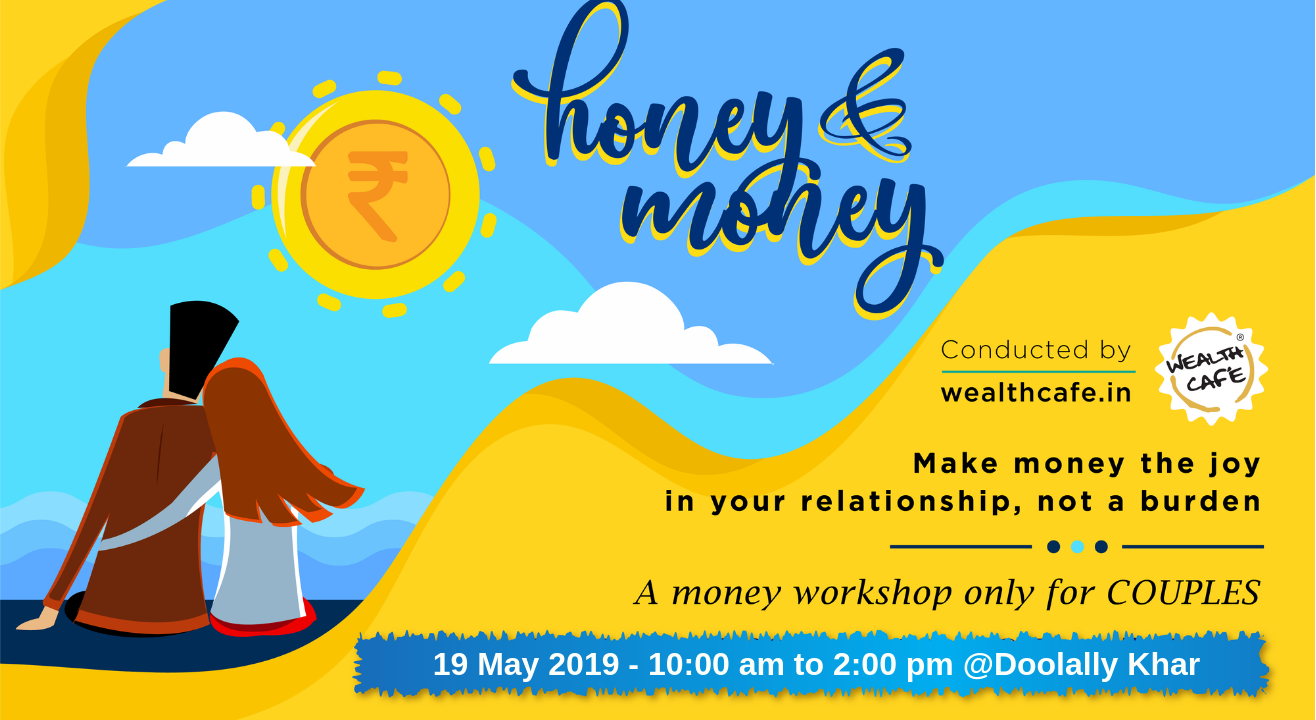 ₹

honey & money

Conducted by
wealthcafe.in

WEALTH CAFE ®

Make money the joy in your relationship, not a burden

A money workshop only for COUPLES

19 May 2019 - 10:00 am to 2:00 pm @Doolally Khar